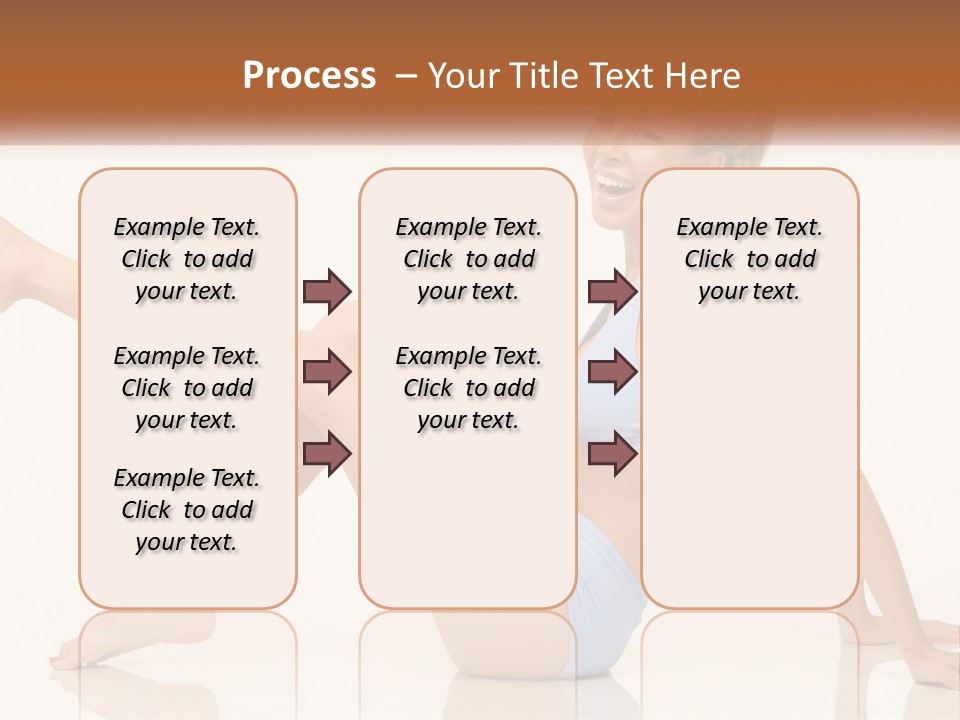 Process – Your Title Text Here

Example Text. Click to add your text.

Example Text. Click to add your text.

Example Text. Click to add your text.

Example Text. Click to add your text.

Example Text. Click to add your text.

Example Text. Click to add your text.